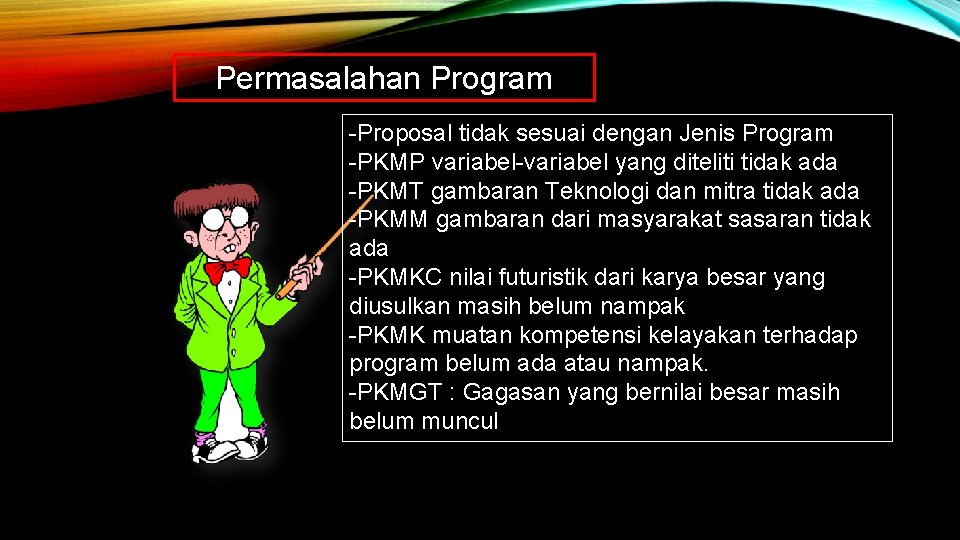 Permasalahan Program

-Proposal tidak sesuai dengan Jenis Program
-PKMP variabel-variabel yang diteliti tidak ada
-PKMT gambaran Teknologi dan mitra tidak ada
-PKMM gambaran dari masyarakat sasaran tidak ada
-PKMKC nilai futuristik dari karya besar yang diusulkan masih belum nampak
-PKMK muatan kompetensi kelayakan terhadap program belum ada atau nampak.
-PKMGT : Gagasan yang bernilai besar masih belum muncul